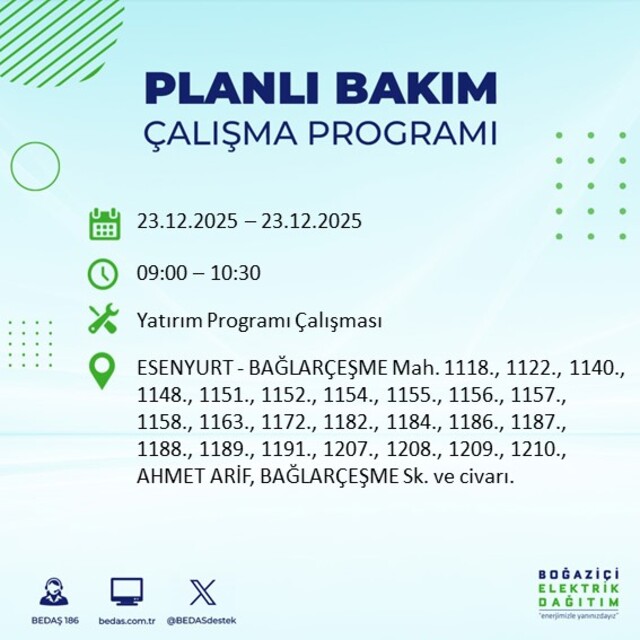 PLANLI BAKIM
ÇALIŞMA PROGRAMI

23.12.2025 – 23.12.2025

09:00 – 10:30

Yatırım Programı Çalışması

ESENYURT - BAĞLARÇEŞME Mah. 1118., 1122., 1140., 1148., 1151., 1152., 1154., 1155., 1156., 1157., 1158., 1163., 1172., 1182., 1184., 1186., 1187., 1188., 1189., 1191., 1207., 1208., 1209., 1210., AHMET ARİF, BAĞLARÇEŞME Sk. ve civarı.

BEDAŞ 186 bedas.com.tr @BEDASdestek

BOĞAZİÇİ ELEKTRİK DAĞITIM
"enerjimizle yanınızdayız"